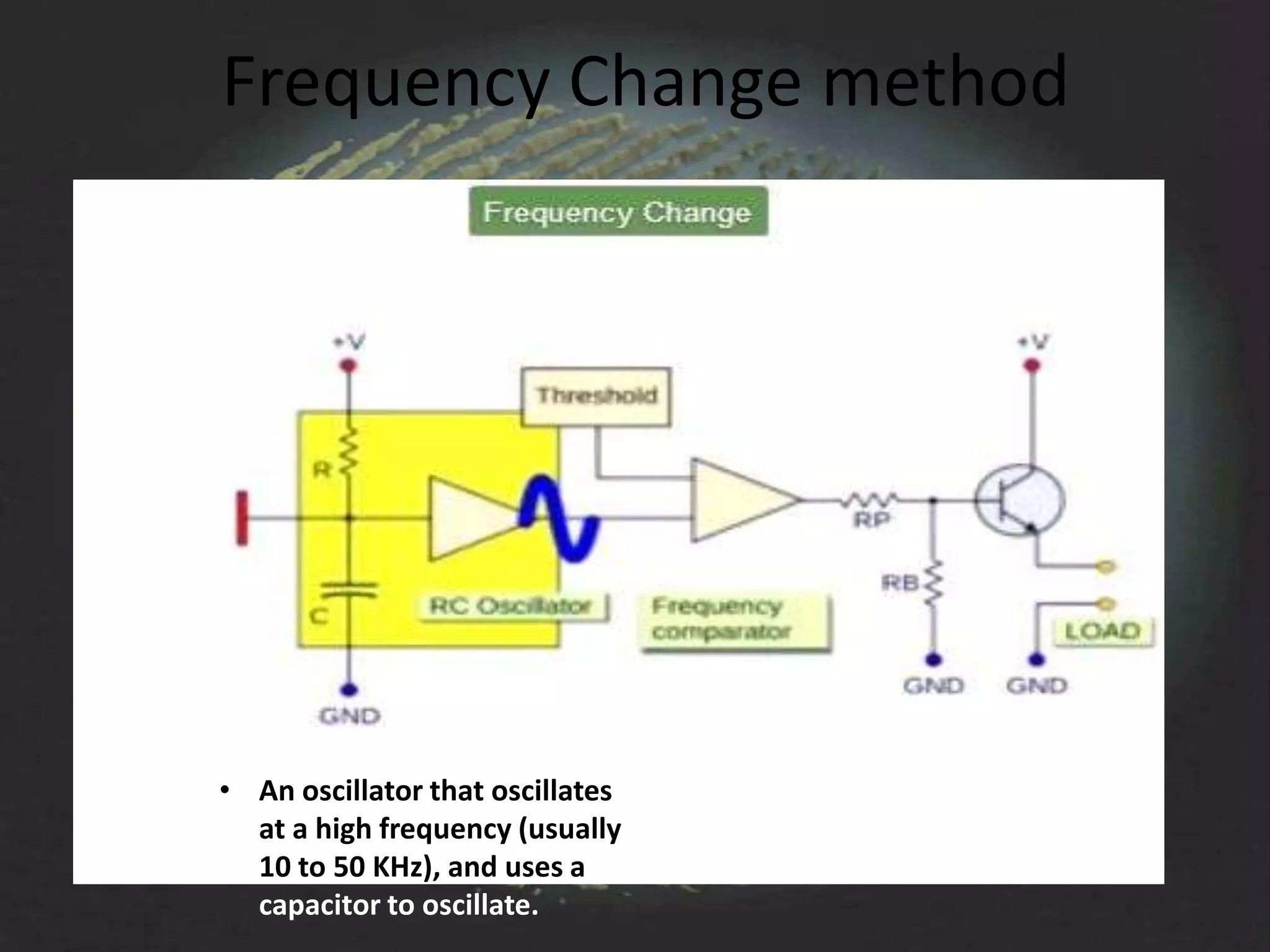 Frequency Change method

Frequency Change

+V

Threshold

R

C

RC Oscillator

Frequency comparator

RP

RB

+V

LOAD

GND

GND

GND

• An oscillator that oscillates at a high frequency (usually 10 to 50 KHz), and uses a capacitor to oscillate.